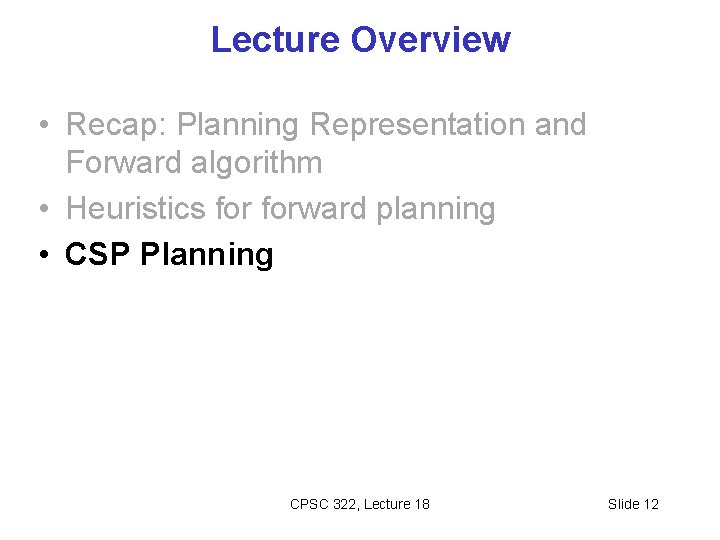 Lecture Overview

• Recap: Planning Representation and Forward algorithm
• Heuristics for forward planning
• CSP Planning

CPSC 322, Lecture 18

Slide 12